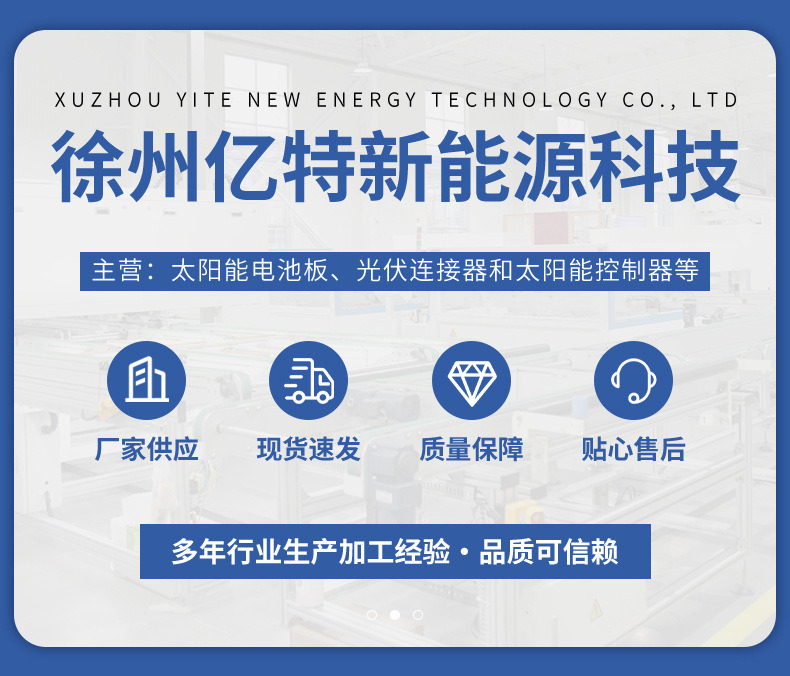 XUZHOU YITE NEW ENERGY TECHNOLOGY CO., LTD

徐州亿特新能源科技

主营：太阳能电池板、光伏连接器和太阳能控制器等

厂家供应

现货速发

质量保障

贴心售后

多年行业生产加工经验 · 品质可信赖